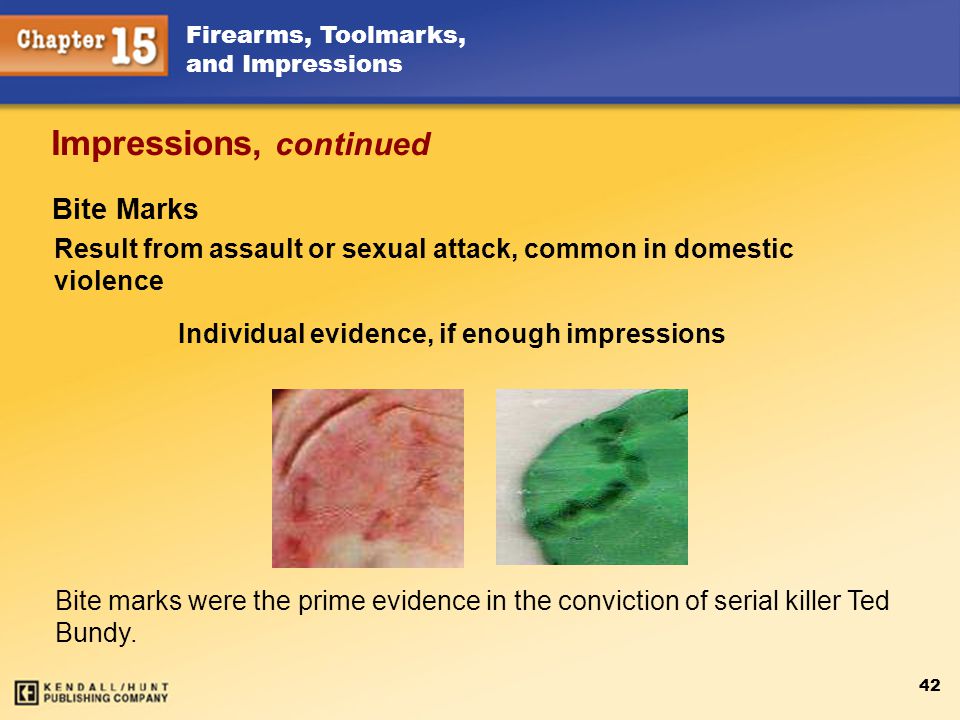 Chapter 15

Firearms, Toolmarks, and Impressions

Impressions, continued

Bite Marks

Result from assault or sexual attack, common in domestic violence

Individual evidence, if enough impressions

Bite marks were the prime evidence in the conviction of serial killer Ted Bundy.

KENDALL/HUNT PUBLISHING COMPANY

42